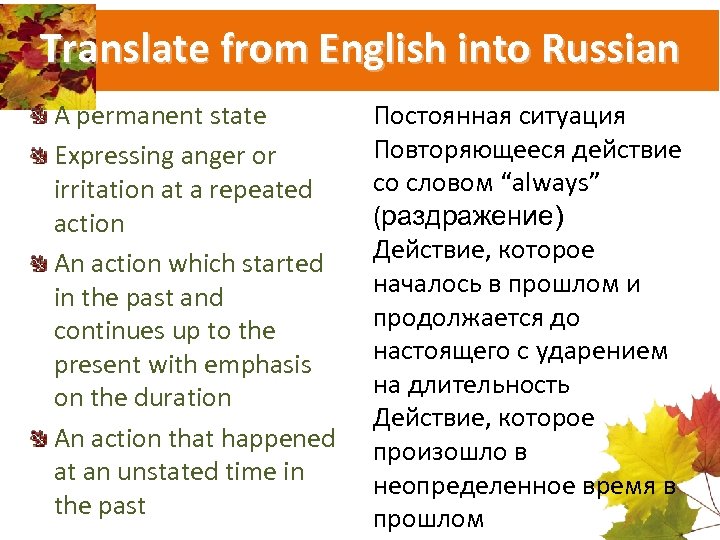 Translate from English into Russian

A permanent state

Expressing anger or irritation at a repeated action

An action which started in the past and continues up to the present with emphasis on the duration

An action that happened at an unstated time in the past

Постоянная ситуация

Повторяющееся действие со словом “always” (раздражение)

Действие, которое началось в прошлом и продолжается до настоящего с ударением на длительность

Действие, которое произошло в неопределенное время в прошлом